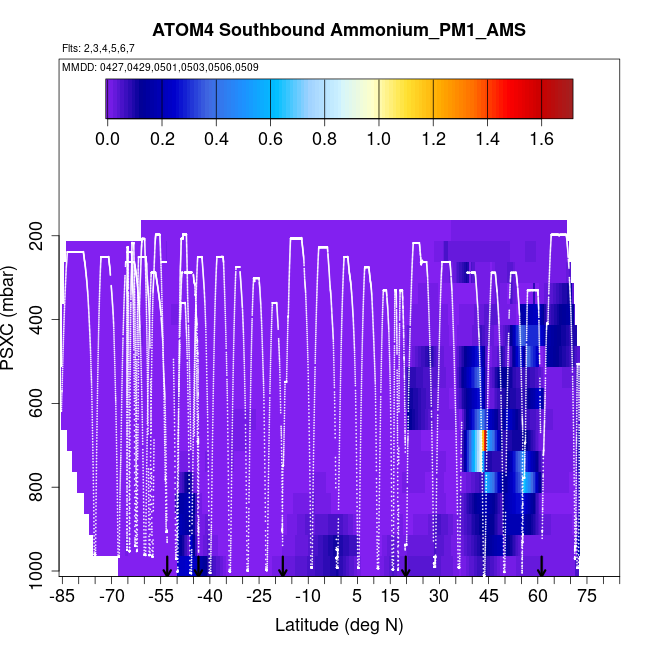 ATOM4 Southbound Ammonium_PM1_AMS

Flts: 2,3,4,5,6,7

MMDD: 0427,0429,0501,0503,0506,0509

0.0 0.2 0.4 0.6 0.8 1.0 1.2 1.4 1.6

PSXC (mbar)

200
400
600
800
1000

-85 -70 -55 -40 -25 -10 5 15 30 45 60 75

Latitude (deg N)